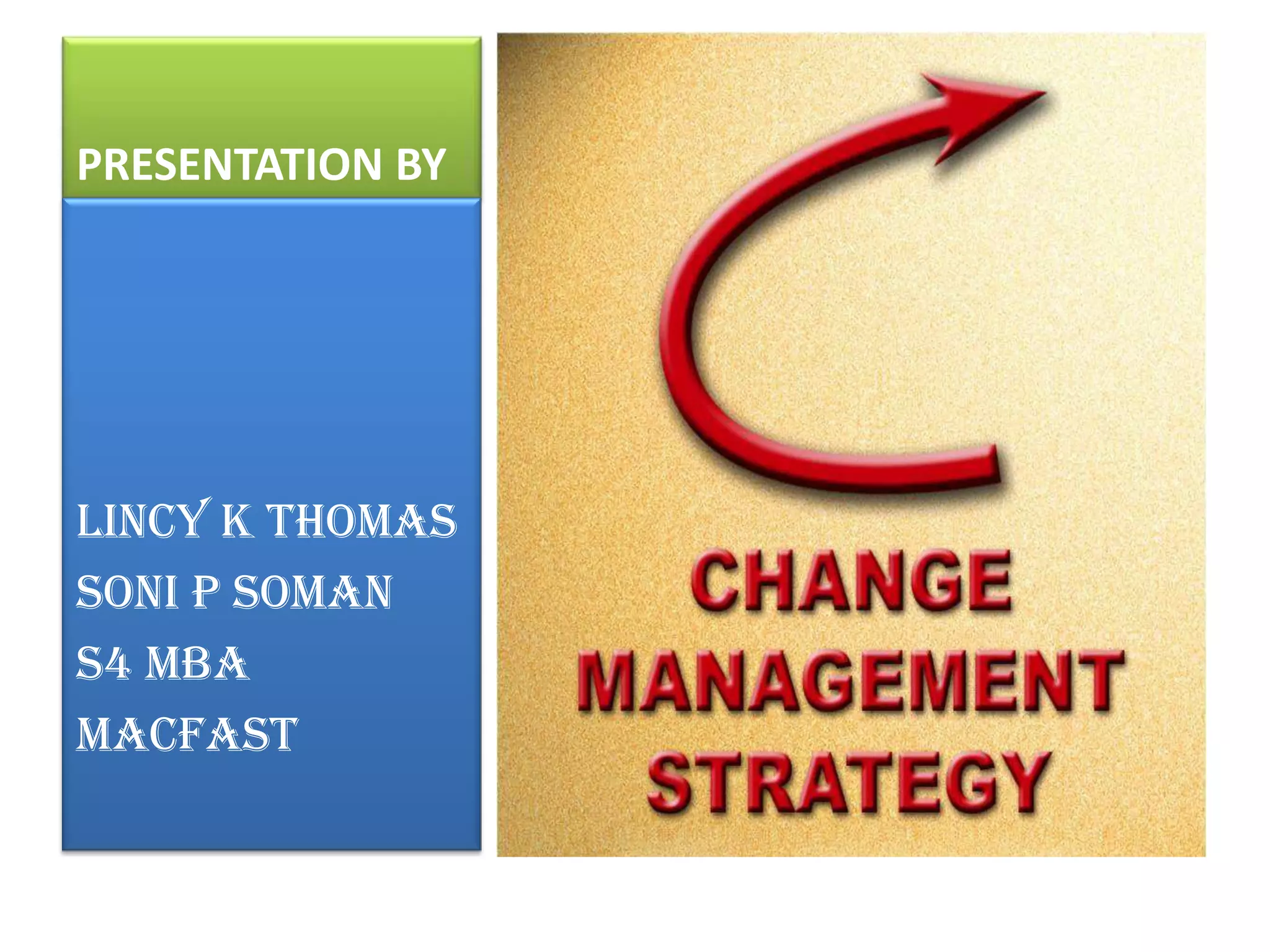 PRESENTATION BY

LINCY K THOMAS
SONI P SOMAN
S4 MBA
MACFAST

CHANGE
MANAGEMENT
STRATEGY